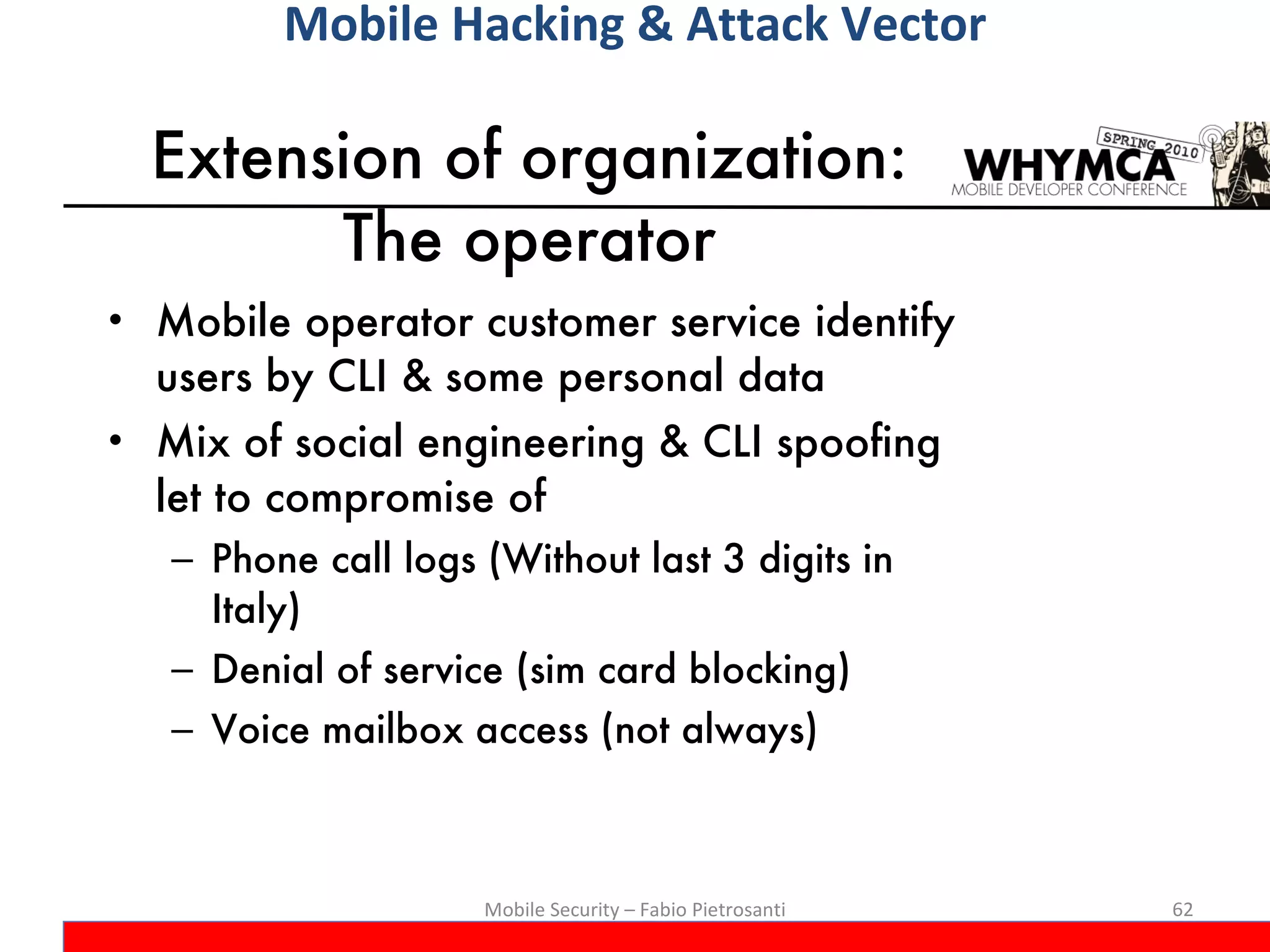 Mobile Hacking & Attack Vector

Extension of organization: The operator

SPRING 2010
WHYMCA
MOBILE DEVELOPER CONFERENCE

• Mobile operator customer service identify users by CLI & some personal data
• Mix of social engineering & CLI spoofing let to compromise of
– Phone call logs (Without last 3 digits in Italy)
– Denial of service (sim card blocking)
– Voice mailbox access (not always)

Mobile Security – Fabio Pietrosanti

62